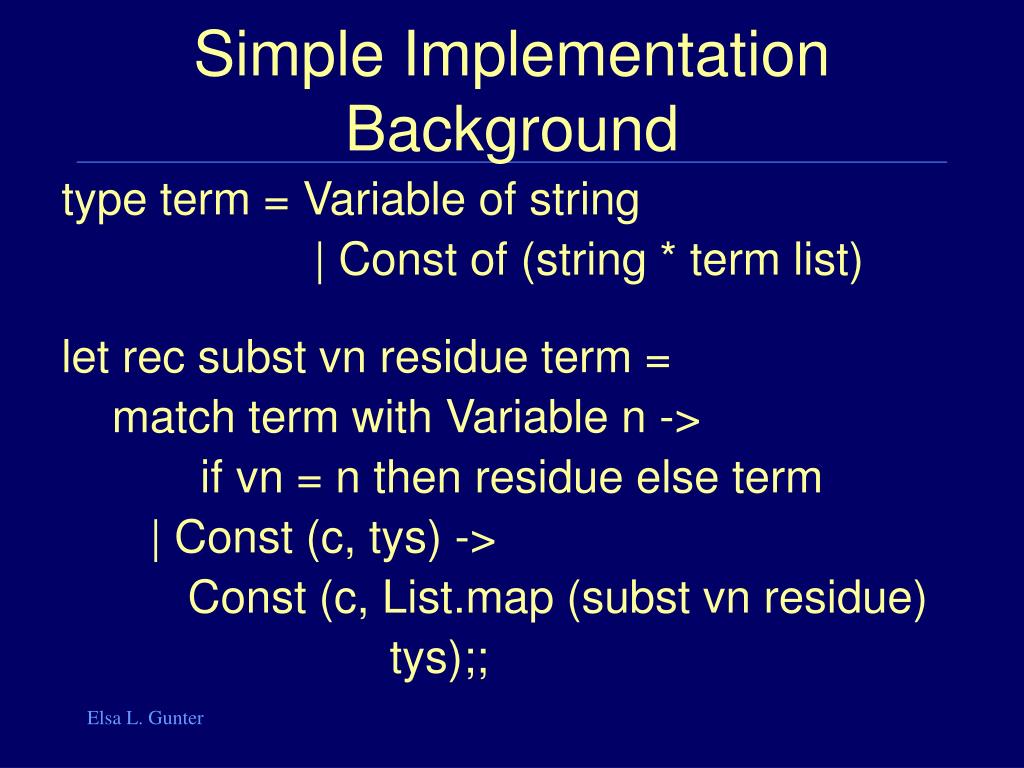 Simple Implementation Background

type term = Variable of string
| Const of (string * term list)

let rec subst vn residue term =
match term with Variable n ->
if vn = n then residue else term
| Const (c, tys) ->
Const (c, List.map (subst vn residue)
tys);;

Elsa L. Gunter